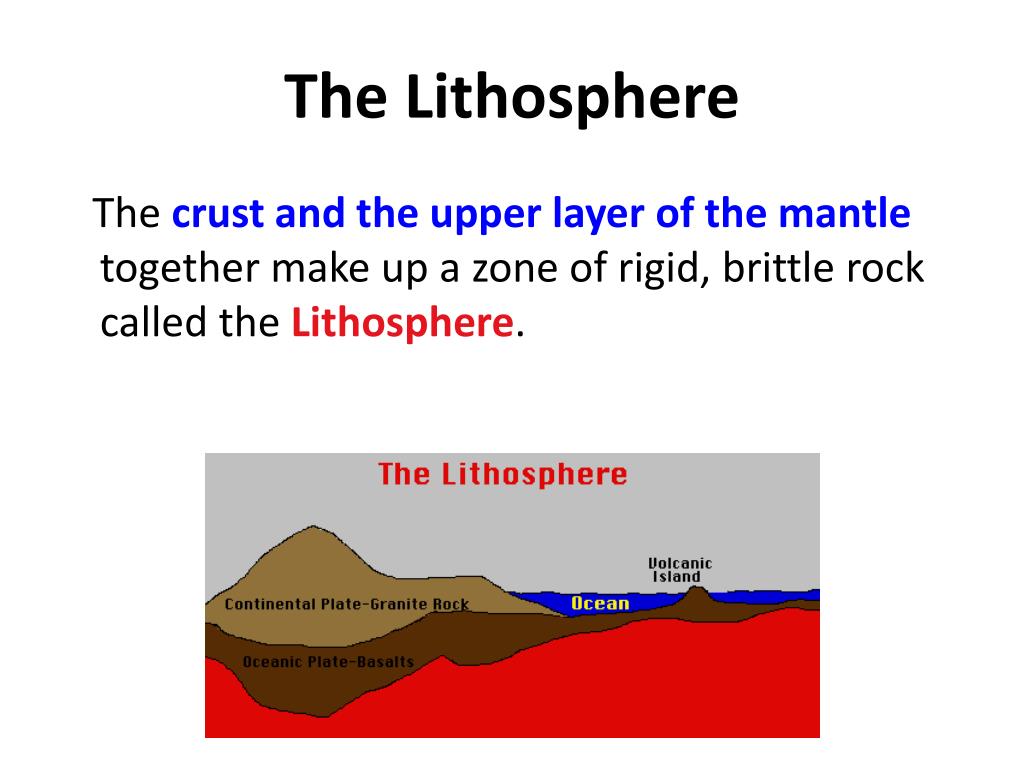 The Lithosphere

The crust and the upper layer of the mantle together make up a zone of rigid, brittle rock called the Lithosphere.

The Lithosphere

Volcanic Island

Continental Plate-Granite Rock

Ocean

Oceanic Plate-Basalts